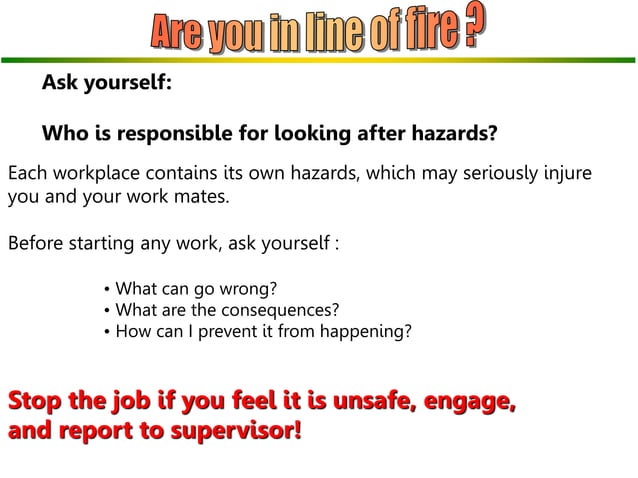 Are you in line of fire ?

Ask yourself:

Who is responsible for looking after hazards?

Each workplace contains its own hazards, which may seriously injure you and your work mates.

Before starting any work, ask yourself :

• What can go wrong?
• What are the consequences?
• How can I prevent it from happening?

Stop the job if you feel it is unsafe, engage, and report to supervisor!